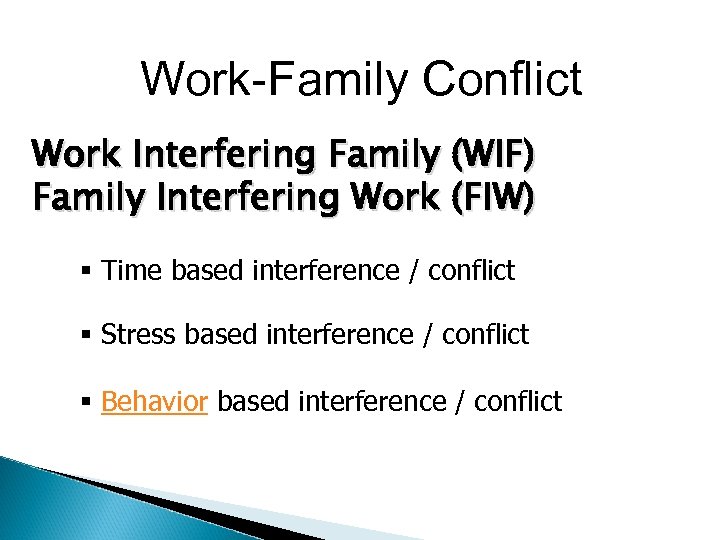 Work-Family Conflict

Work Interfering Family (WIF)
Family Interfering Work (FIW)

▪ Time based interference / conflict

▪ Stress based interference / conflict

▪ Behavior based interference / conflict